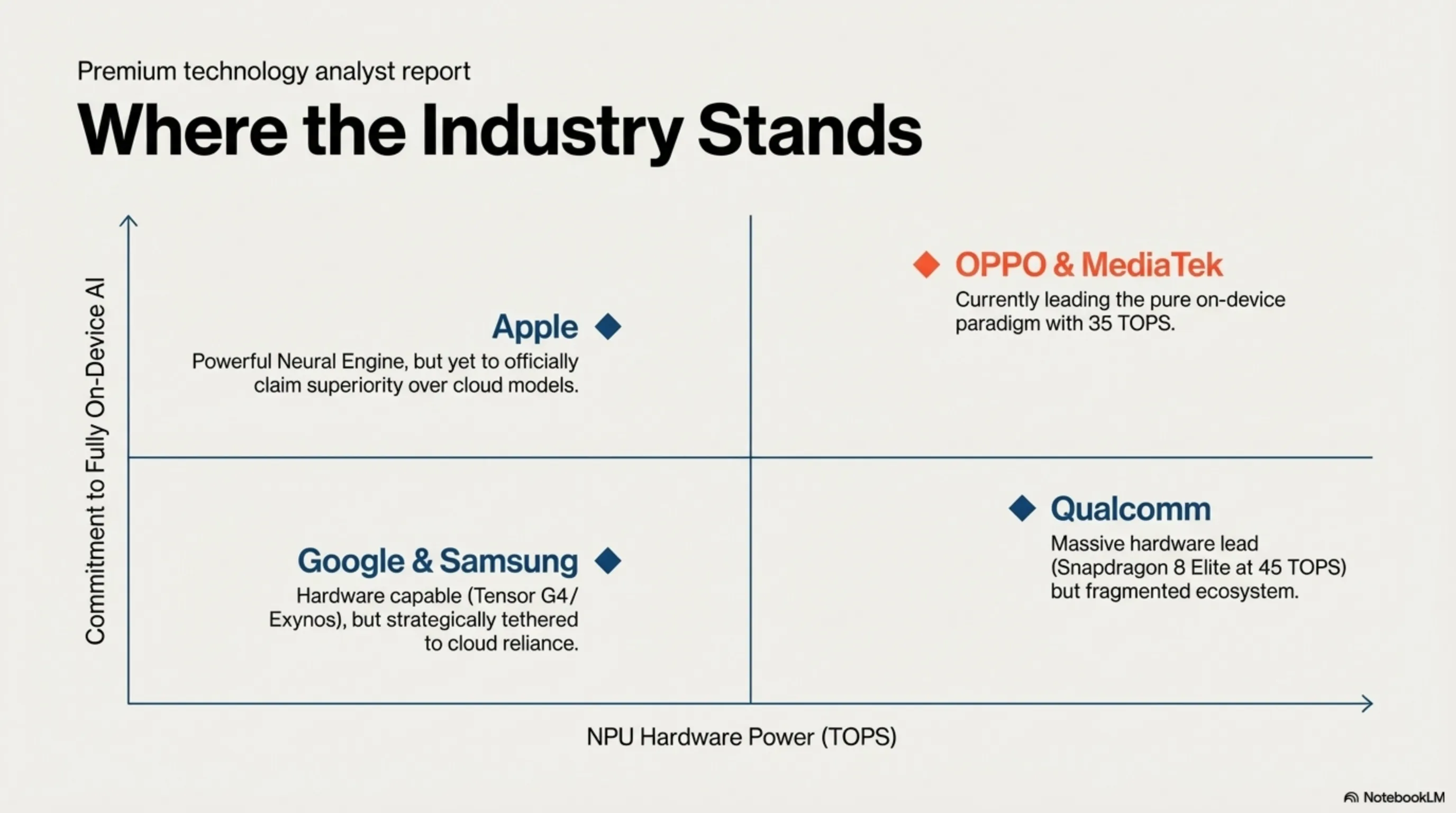 Premium technology analyst report

Where the Industry Stands

Commitment to Fully On-Device AI

Apple
Powerful Neural Engine, but yet to officially claim superiority over cloud models.

OPPO & MediaTek
Currently leading the pure on-device paradigm with 35 TOPS.

Google & Samsung
Hardware capable (Tensor G4/ Exynos), but strategically tethered to cloud reliance.

Qualcomm
Massive hardware lead (Snapdragon 8 Elite at 45 TOPS) but fragmented ecosystem.

NPU Hardware Power (TOPS)

NotebookLM